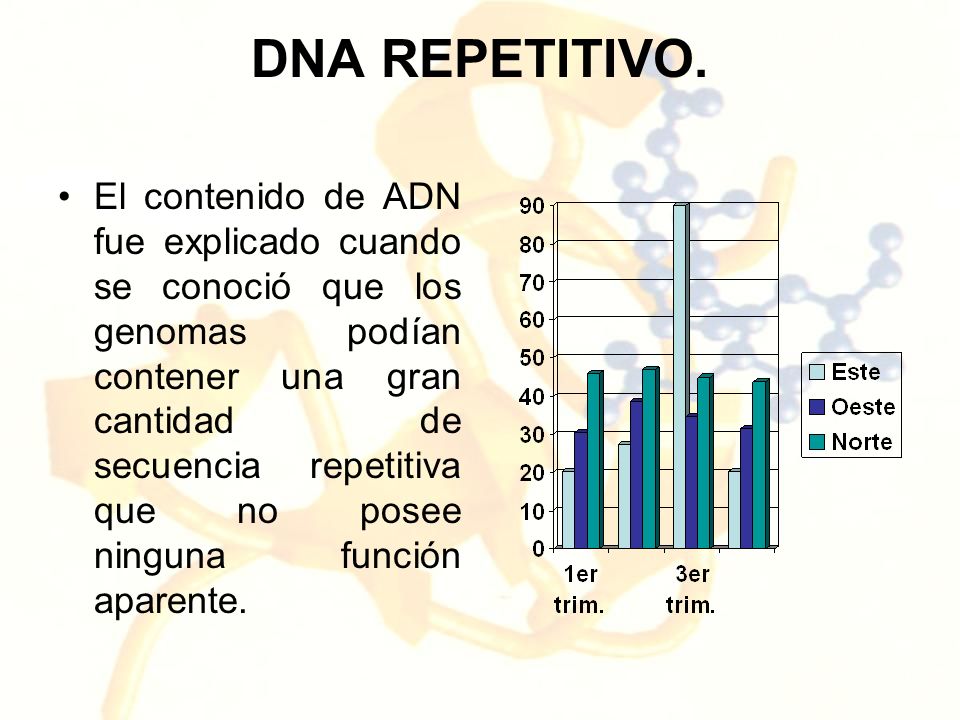 DNA REPETITIVO.

• El contenido de ADN fue explicado cuando se conoció que los genomas podían contener una gran cantidad de secuencia repetitiva que no posee ninguna función aparente.

90
80
70
60
50
40
30
20
10
0

1er trim.
3er trim.

Este
Oeste
Norte